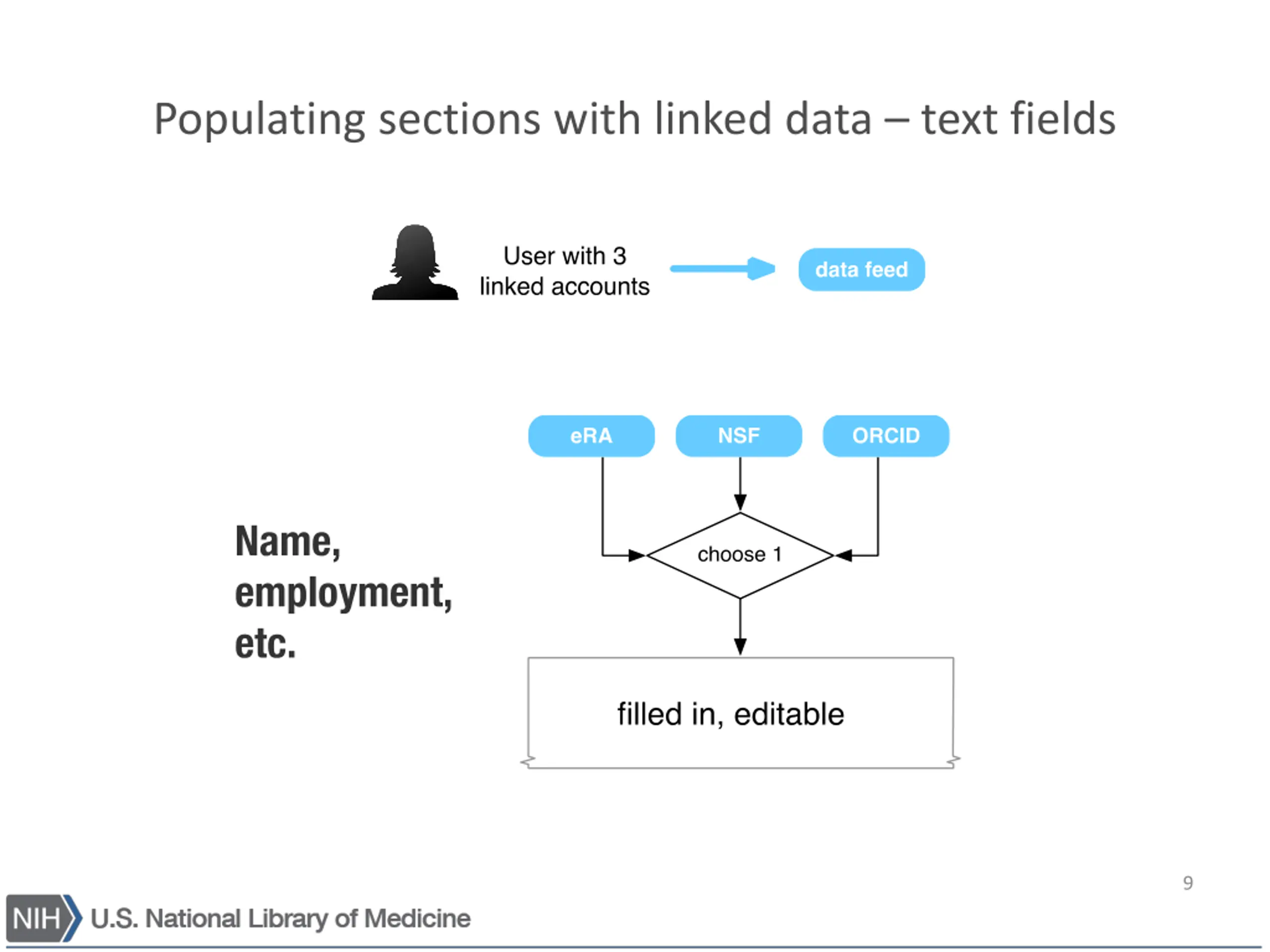 Populating sections with linked data – text fields

User with 3 linked accounts

data feed

eRA

NSF

ORCID

Name, employment, etc.

choose 1

filled in, editable

9

NIH U.S. National Library of Medicine